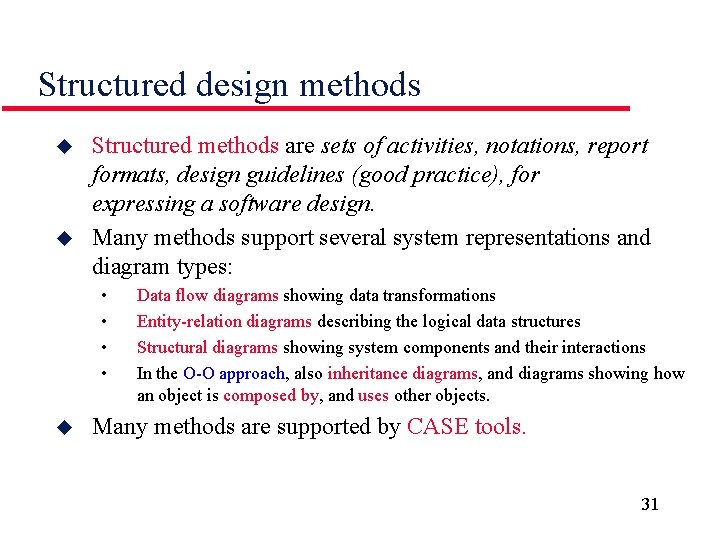 Structured design methods

◆ Structured methods are sets of activities, notations, report formats, design guidelines (good practice), for expressing a software design.

◆ Many methods support several system representations and diagram types:

• Data flow diagrams showing data transformations

• Entity-relation diagrams describing the logical data structures

• Structural diagrams showing system components and their interactions

• In the O-O approach, also inheritance diagrams, and diagrams showing how an object is composed by, and uses other objects.

◆ Many methods are supported by CASE tools.

31